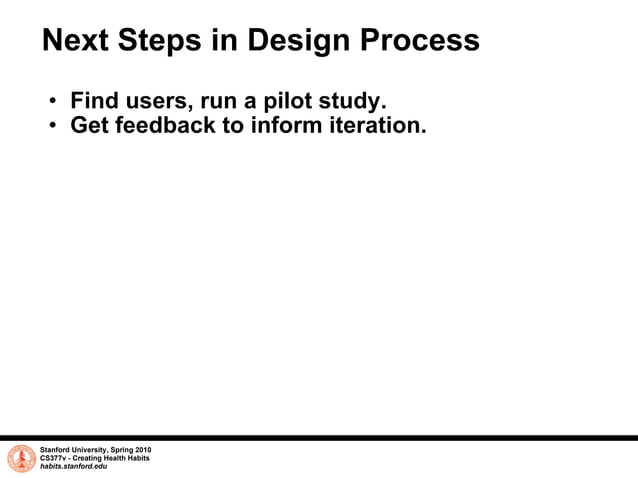 Next Steps in Design Process

• Find users, run a pilot study.
• Get feedback to inform iteration.

Stanford University, Spring 2010
CS377v - Creating Health Habits
habits.stanford.edu